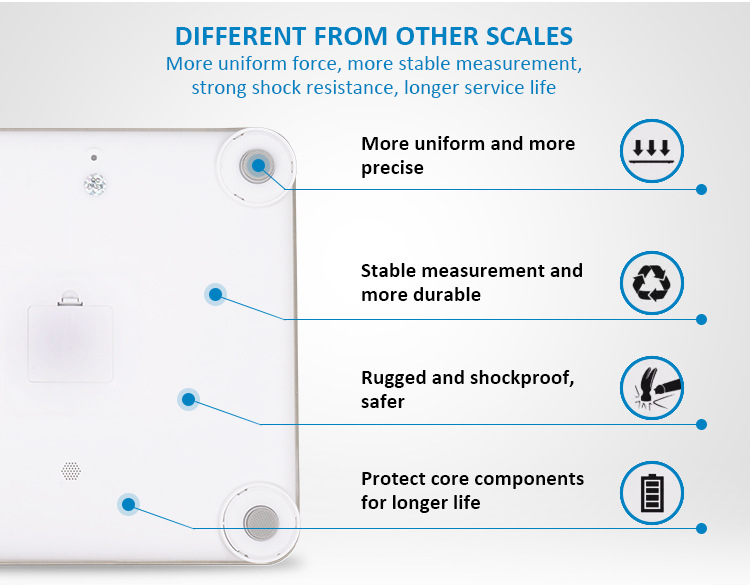 DIFFERENT FROM OTHER SCALES
More uniform force, more stable measurement, strong shock resistance, longer service life

More uniform and more precise

Stable measurement and more durable

Rugged and shockproof, safer

Protect core components for longer life